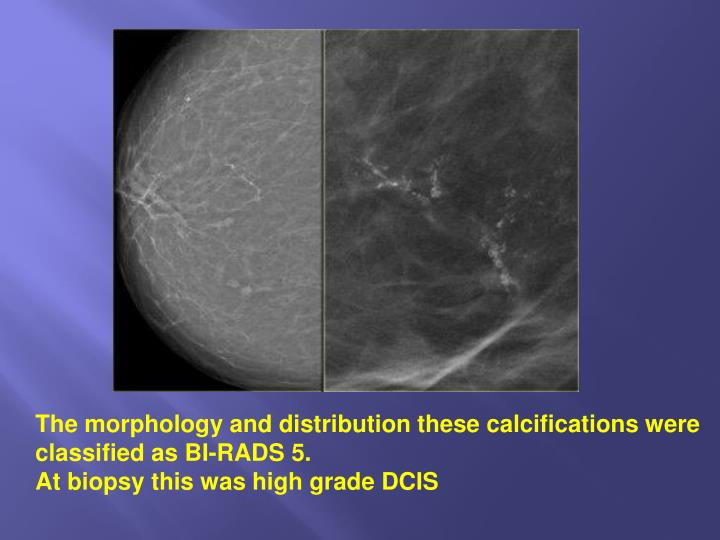 The morphology and distribution these calcifications were classified as BI-RADS 5.
At biopsy this was high grade DCIS